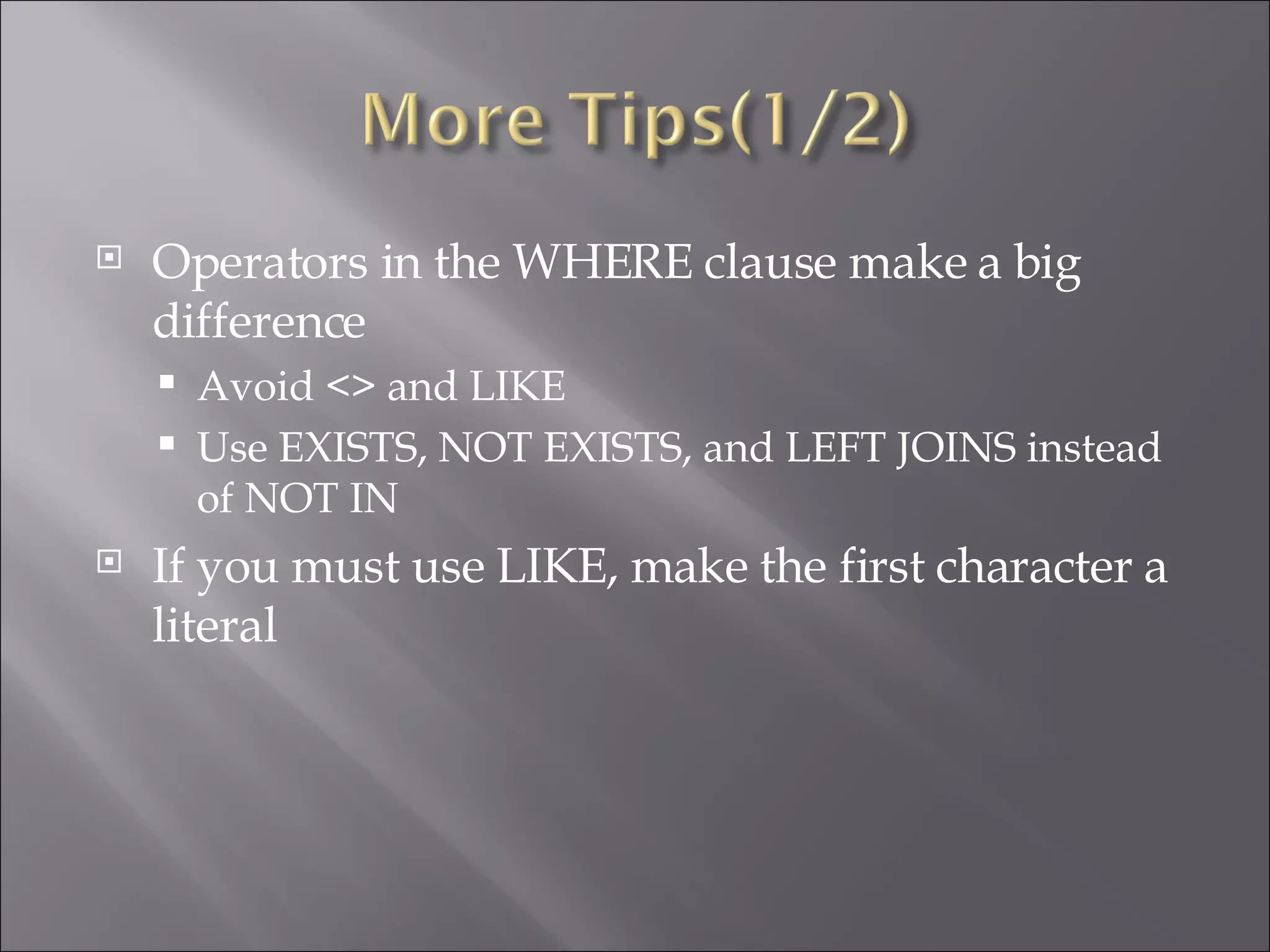 More Tips(1/2)

Operators in the WHERE clause make a big difference

Avoid <> and LIKE

Use EXISTS, NOT EXISTS, and LEFT JOINS instead of NOT IN

If you must use LIKE, make the first character a literal